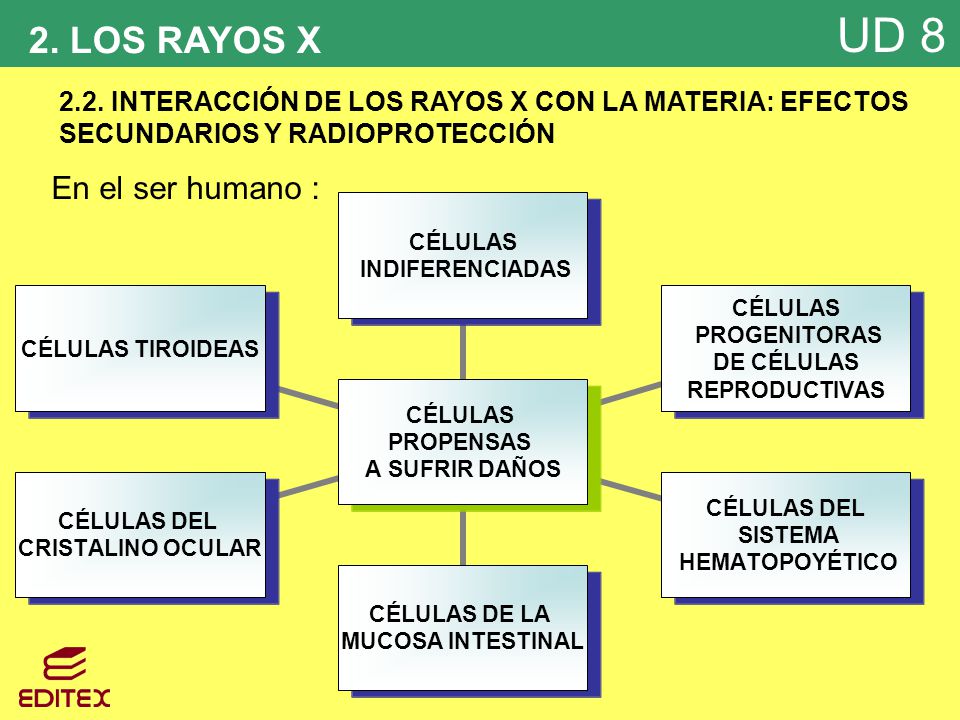 2. LOS RAYOS X

UD 8

2.2. INTERACCIÓN DE LOS RAYOS X CON LA MATERIA: EFECTOS SECUNDARIOS Y RADIOPROTECCIÓN

En el ser humano :

CÉLULAS INDIFERENCIADAS

CÉLULAS TIROIDEAS

CÉLULAS PROGENITORAS DE CÉLULAS REPRODUCTIVAS

CÉLULAS PROPENSAS A SUFRIR DAÑOS

CÉLULAS DEL CRISTALINO OCULAR

CÉLULAS DEL SISTEMA HEMATOPOYÉTICO

CÉLULAS DE LA MUCOSA INTESTINAL

EDITEX